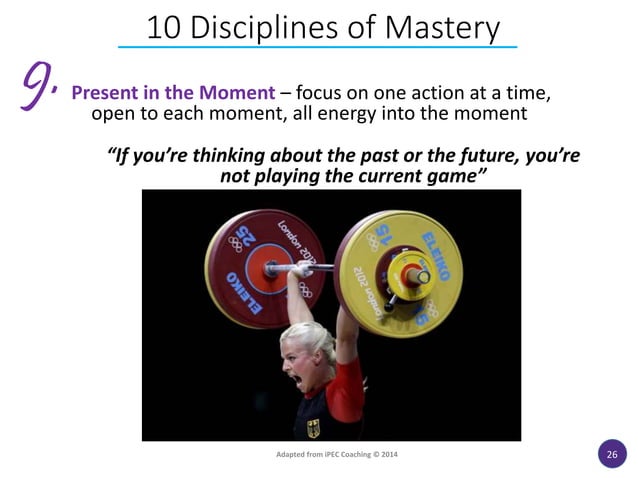 10 Disciplines of Mastery

9. Present in the Moment – focus on one action at a time, open to each moment, all energy into the moment

"If you're thinking about the past or the future, you're not playing the current game"

25
London 2012
ELEIKO

15
ELEIKO
London 2012
15

Adapted from iPEC Coaching © 2014

26